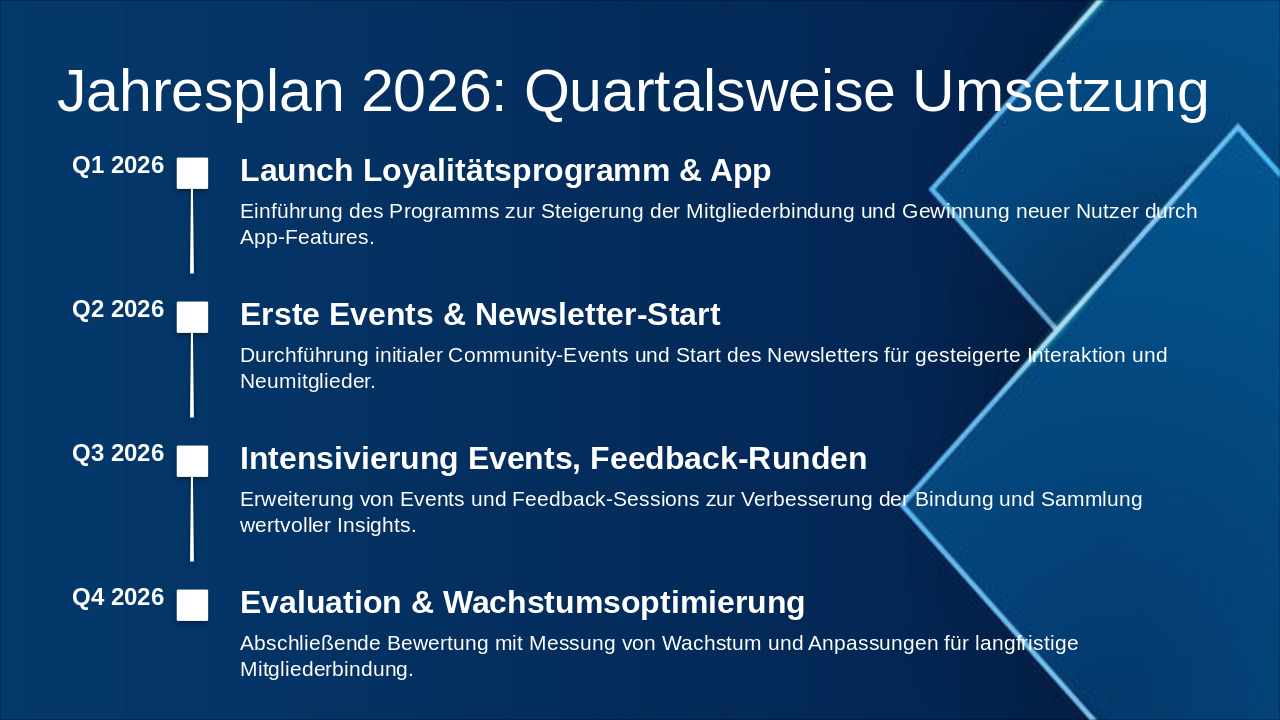 Jahresplan 2026: Quartalsweise Umsetzung

Q1 2026

Launch Loyalitätsprogramm & App

Einführung des Programms zur Steigerung der Mitgliederbindung und Gewinnung neuer Nutzer durch App-Features.

Q2 2026

Erste Events & Newsletter-Start

Durchführung initialer Community-Events und Start des Newsletters für gesteigerte Interaktion und Neumitglieder.

Q3 2026

Intensivierung Events, Feedback-Runden

Erweiterung von Events und Feedback-Sessions zur Verbesserung der Bindung und Sammlung wertvoller Insights.

Q4 2026

Evaluation & Wachstumsoptimierung

Abschließende Bewertung mit Messung von Wachstum und Anpassungen für langfristige Mitgliederbindung.